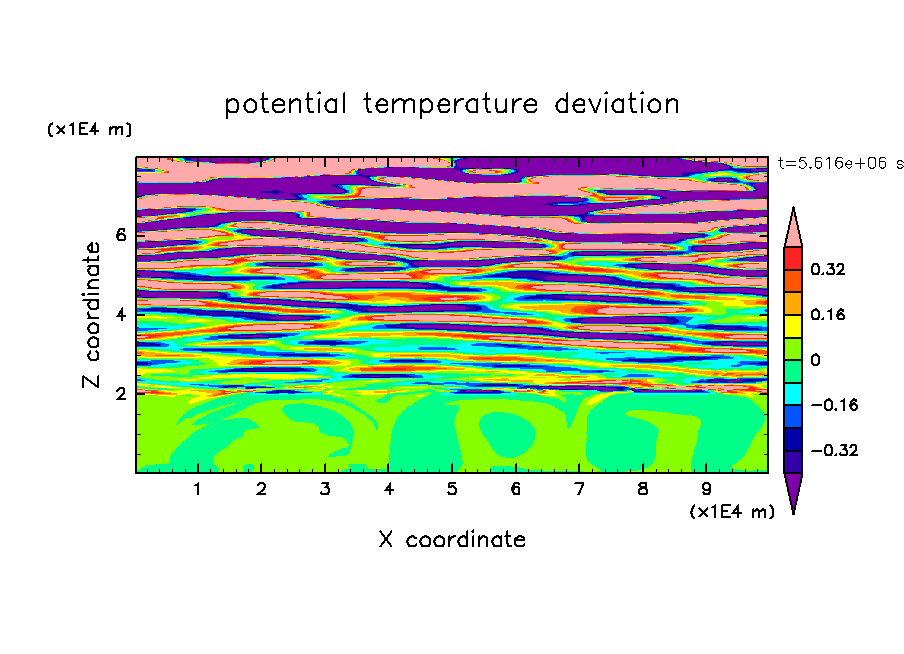 potential temperature deviation

(x1E4 m)

t=5.616e+06 s

Z coordinate

6
4
2

0.32
0.16
0
−0.16
−0.32

1 2 3 4 5 6 7 8 9

(x1E4 m)

X coordinate